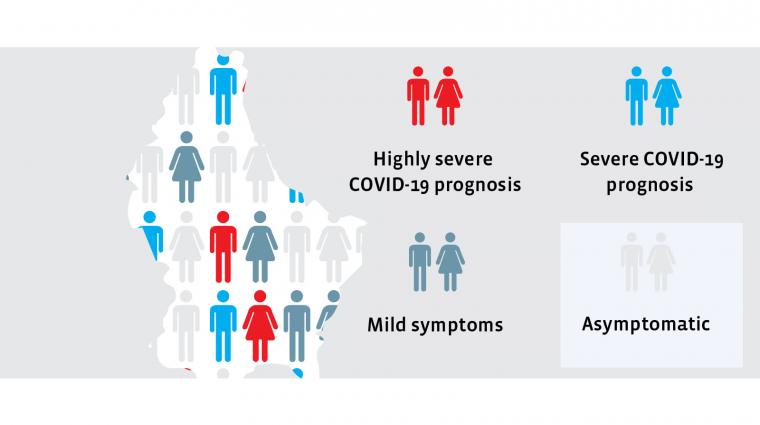 Highly severe COVID-19 prognosis

Severe COVID-19 prognosis

Mild symptoms

Asymptomatic